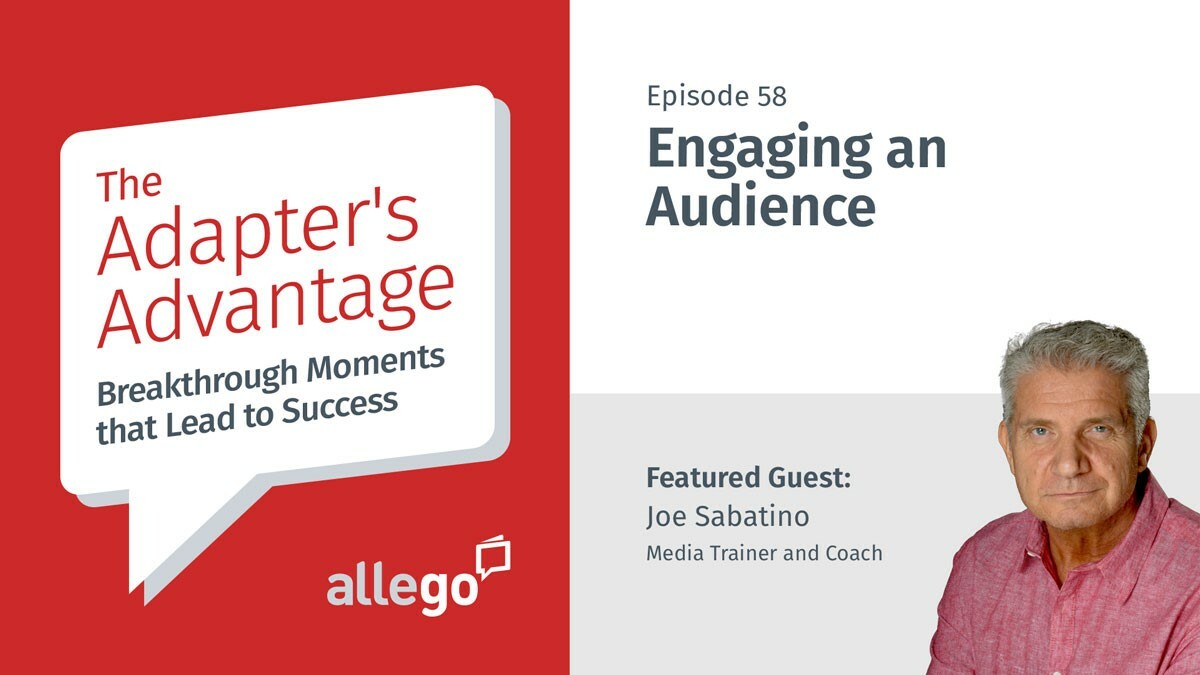 The Adapter's Advantage

Breakthrough Moments that Lead to Success

allego

Episode 58

Engaging an Audience

Featured Guest:
Joe Sabatino
Media Trainer and Coach